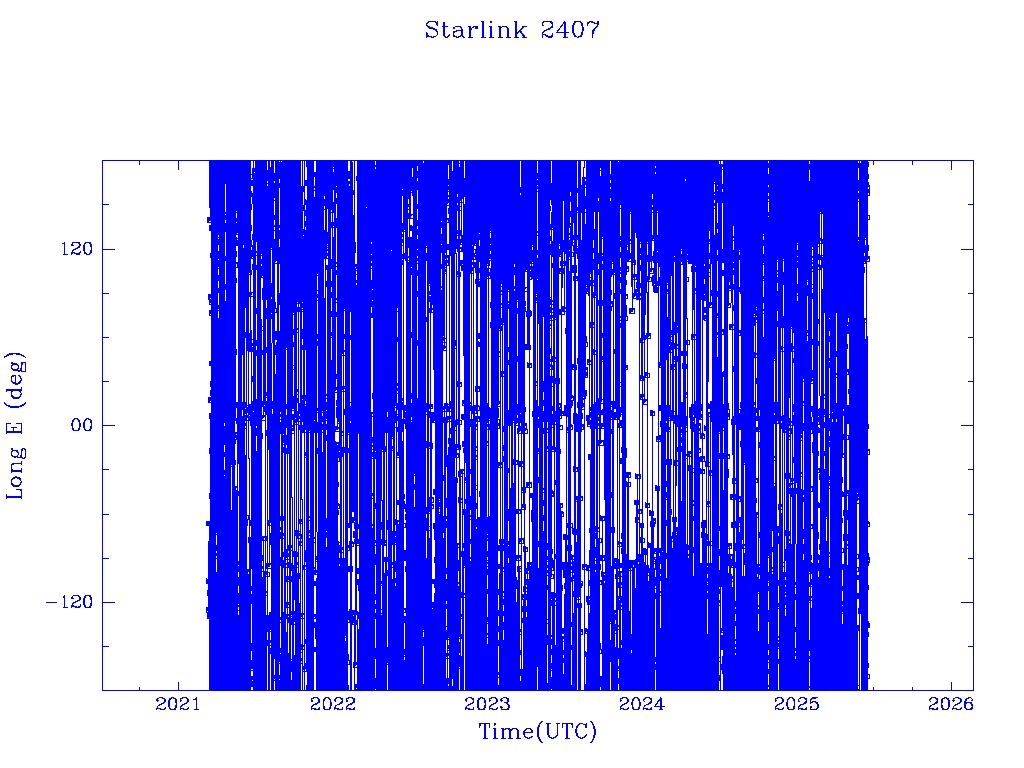 Starlink 2407

Long E (deg)

120
00
−120

2021 2022 2023 2024 2025 2026

Time(UTC)